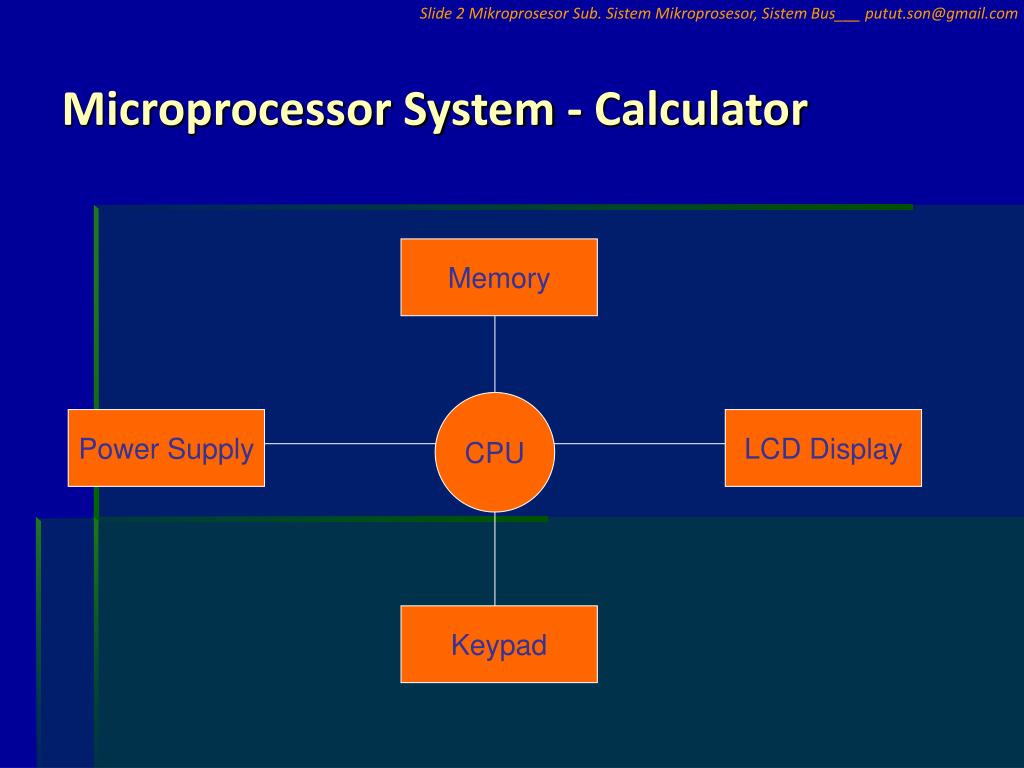 Slide 2 Mikroprosesor Sub. Sistem Mikroprosesor, Sistem Bus___ putut.son@gmail.com

Microprocessor System - Calculator

Memory

Power Supply

CPU

LCD Display

Keypad